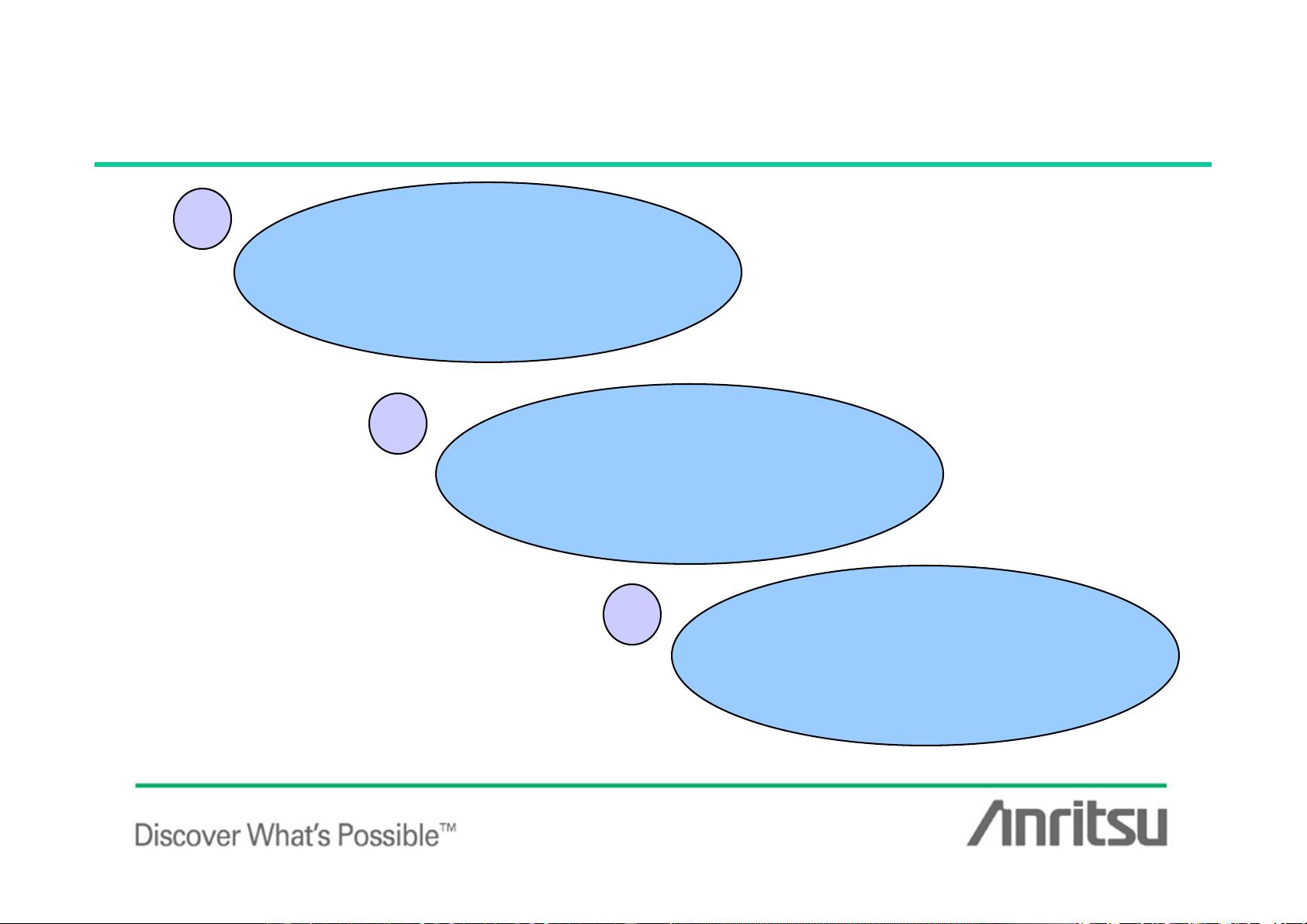 Discover What's Possible™

Anritsu